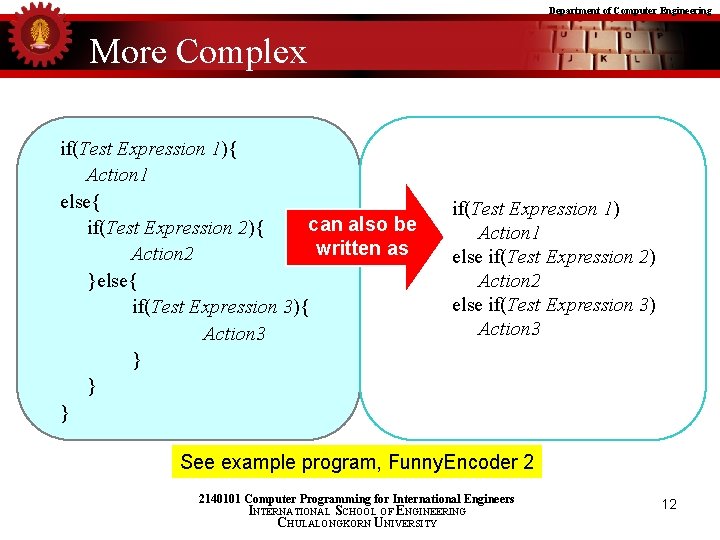 Department of Computer Engineering

More Complex

if(Test Expression 1){
Action1
else{
if(Test Expression 2){
Action2
}else{
if(Test Expression 3){
Action3
}
}
}

can also be written as

if(Test Expression 1)
Action1
else if(Test Expression 2)
Action2
else if(Test Expression 3)
Action3

See example program, FunnyEncoder 2

2140101 Computer Programming for International Engineers
INTERNATIONAL SCHOOL OF ENGINEERING
CHULALONGKORN UNIVERSITY

12